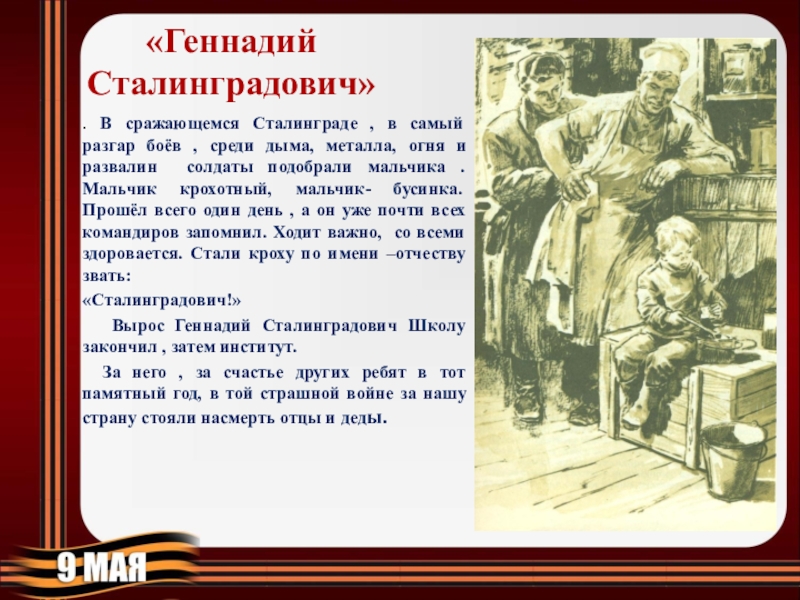 «Геннадий Сталинградович»

. В сражающемся Сталинграде , в самый разгар боёв , среди дыма, металла, огня и развалин солдаты подобрали мальчика . Мальчик крохотный, мальчик- бусинка. Прошёл всего один день , а он уже почти всех командиров запомнил. Ходит важно, со всеми здоровается. Стали кроху по имени –отчеству звать:

«Сталинградович!»

Вырос Геннадий Сталинградович Школу закончил , затем институт.

За него , за счастье других ребят в тот памятный год, в той страшной войне за нашу страну стояли насмерть отцы и деды.

9 МАЯ